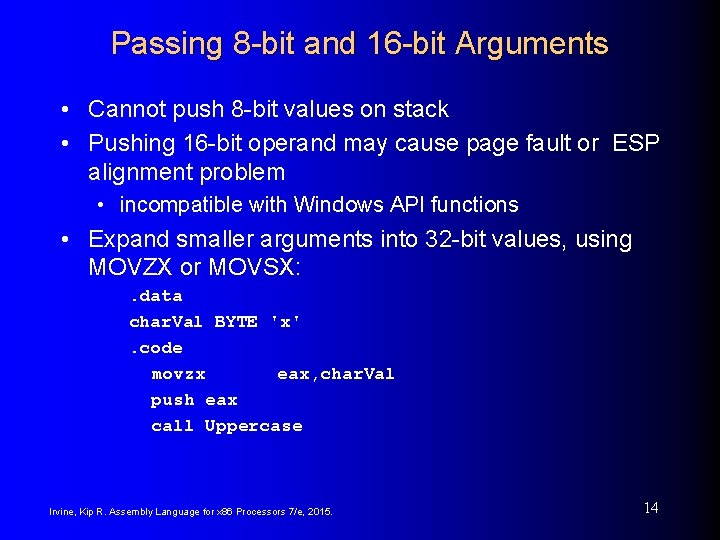 Passing 8-bit and 16-bit Arguments

• Cannot push 8-bit values on stack
• Pushing 16-bit operand may cause page fault or ESP alignment problem
  • incompatible with Windows API functions
• Expand smaller arguments into 32-bit values, using MOVZX or MOVSX:

.data
charVal BYTE 'x'
.code
  movzx eax,charVal
  push eax
  call Uppercase

Irvine, Kip R. Assembly Language for x86 Processors 7/e, 2015.

14